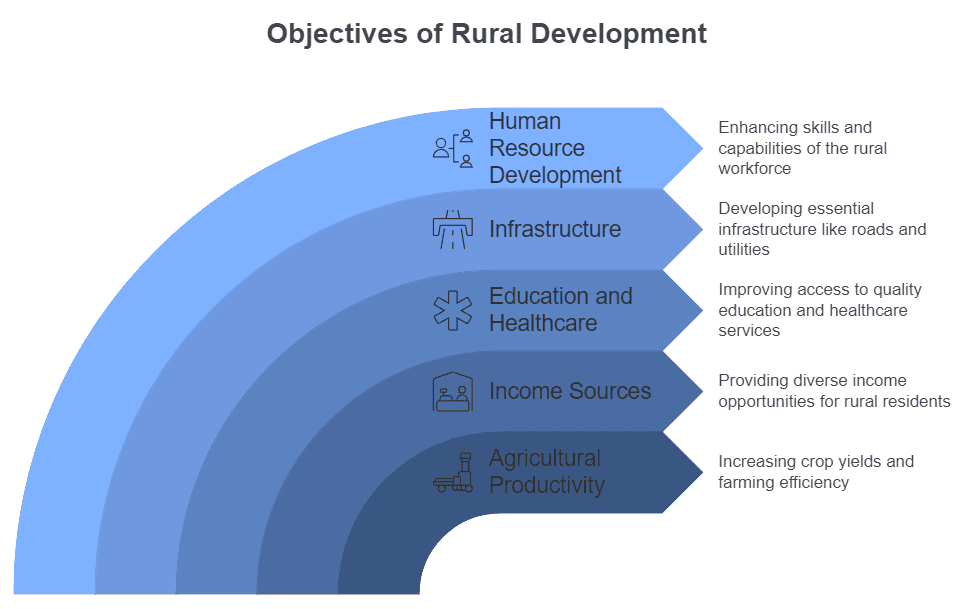 Objectives of Rural Development

Human Resource Development

Enhancing skills and capabilities of the rural workforce

Infrastructure

Developing essential infrastructure like roads and utilities

Education and Healthcare

Improving access to quality education and healthcare services

Income Sources

Providing diverse income opportunities for rural residents

Agricultural Productivity

Increasing crop yields and farming efficiency